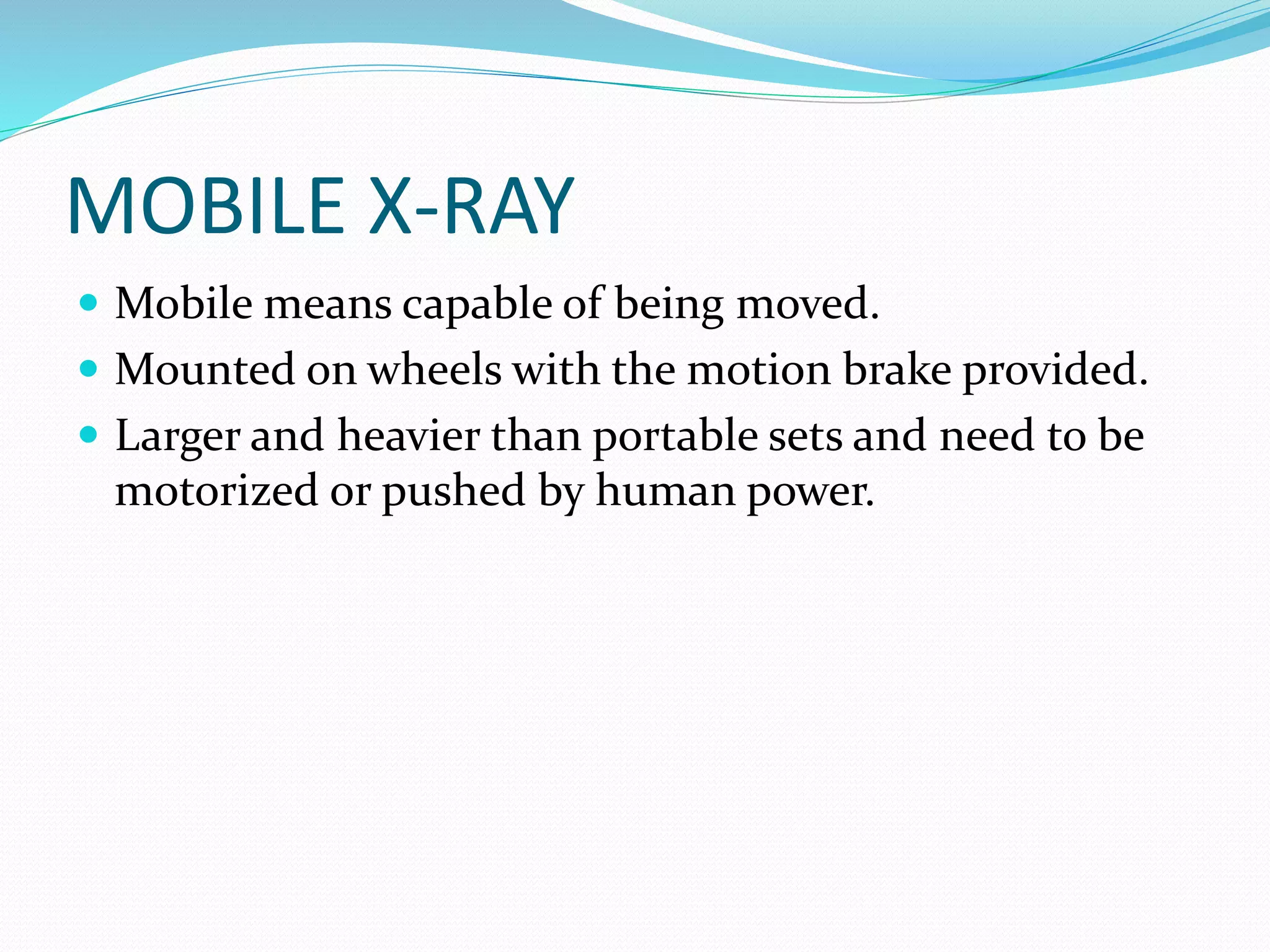 MOBILE X-RAY

- Mobile means capable of being moved.
- Mounted on wheels with the motion brake provided.
- Larger and heavier than portable sets and need to be motorized or pushed by human power.